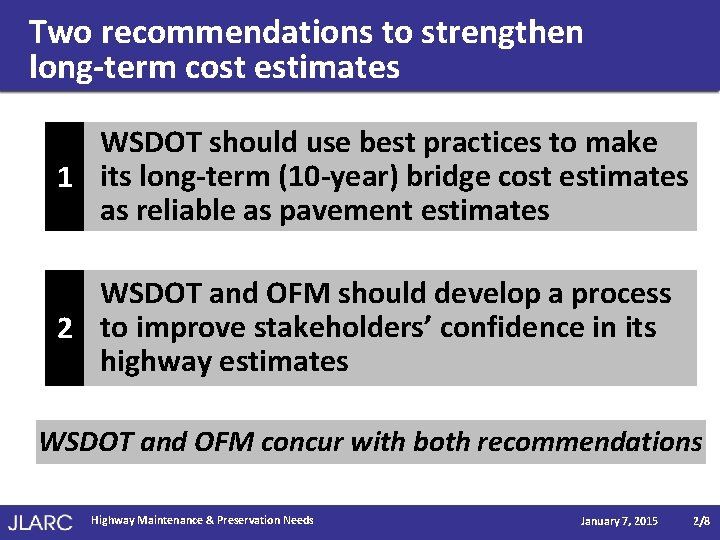 Two recommendations to strengthen long-term cost estimates

1 WSDOT should use best practices to make its long-term (10-year) bridge cost estimates as reliable as pavement estimates

2 WSDOT and OFM should develop a process to improve stakeholders' confidence in its highway estimates

WSDOT and OFM concur with both recommendations

JLARC Highway Maintenance & Preservation Needs January 7, 2015 2/8